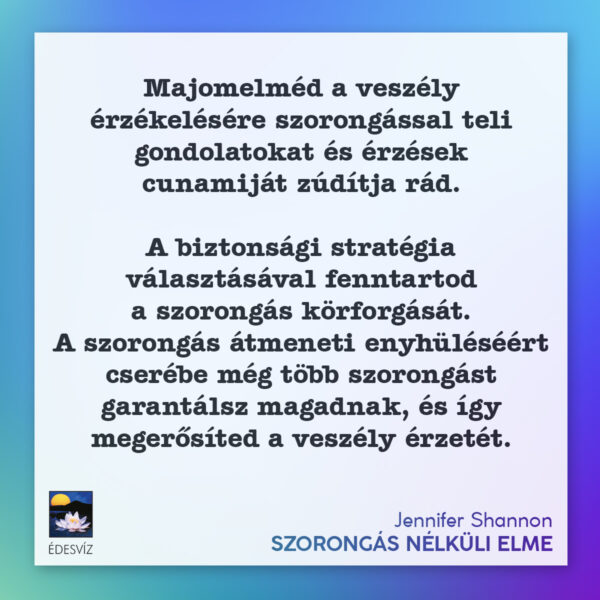 Majomelméd a veszély érzékelésére szorongással teli gondolatokat és érzések cunamiját zúdítja rád.

A biztonsági stratégia választásával fenntartod a szorongás körforgását. A szorongás átmeneti enyhüléséért cserébe még több szorongást garantálsz magadnak, és így megerősíted a veszély érzetét.

ÉDESVÍZ

Jennifer Shannon
SZORONGÁS NÉLKÜLI ELME